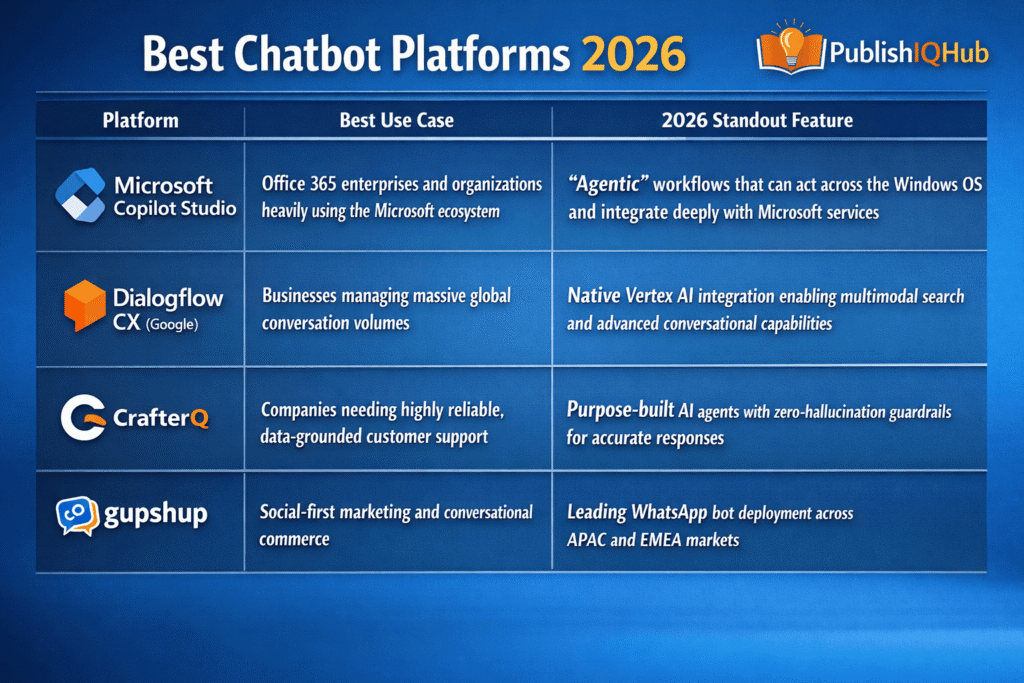 Best Chatbot Platforms 2026

PublishIQHub

| Platform | Best Use Case | 2026 Standout Feature |
|---|---|---|
| Microsoft Copilot Studio | Office 365 enterprises and organizations heavily using the Microsoft ecosystem | "Agentic" workflows that can act across the Windows OS and integrate deeply with Microsoft services |
| Dialogflow CX (Google) | Businesses managing massive global conversation volumes | Native Vertex AI integration enabling multimodal search and advanced conversational capabilities |
| CrafterQ | Companies needing highly reliable, data-grounded customer support | Purpose-built AI agents with zero-hallucination guardrails for accurate responses |
| gupshup | Social-first marketing and conversational commerce | Leading WhatsApp bot deployment across APAC and EMEA markets |